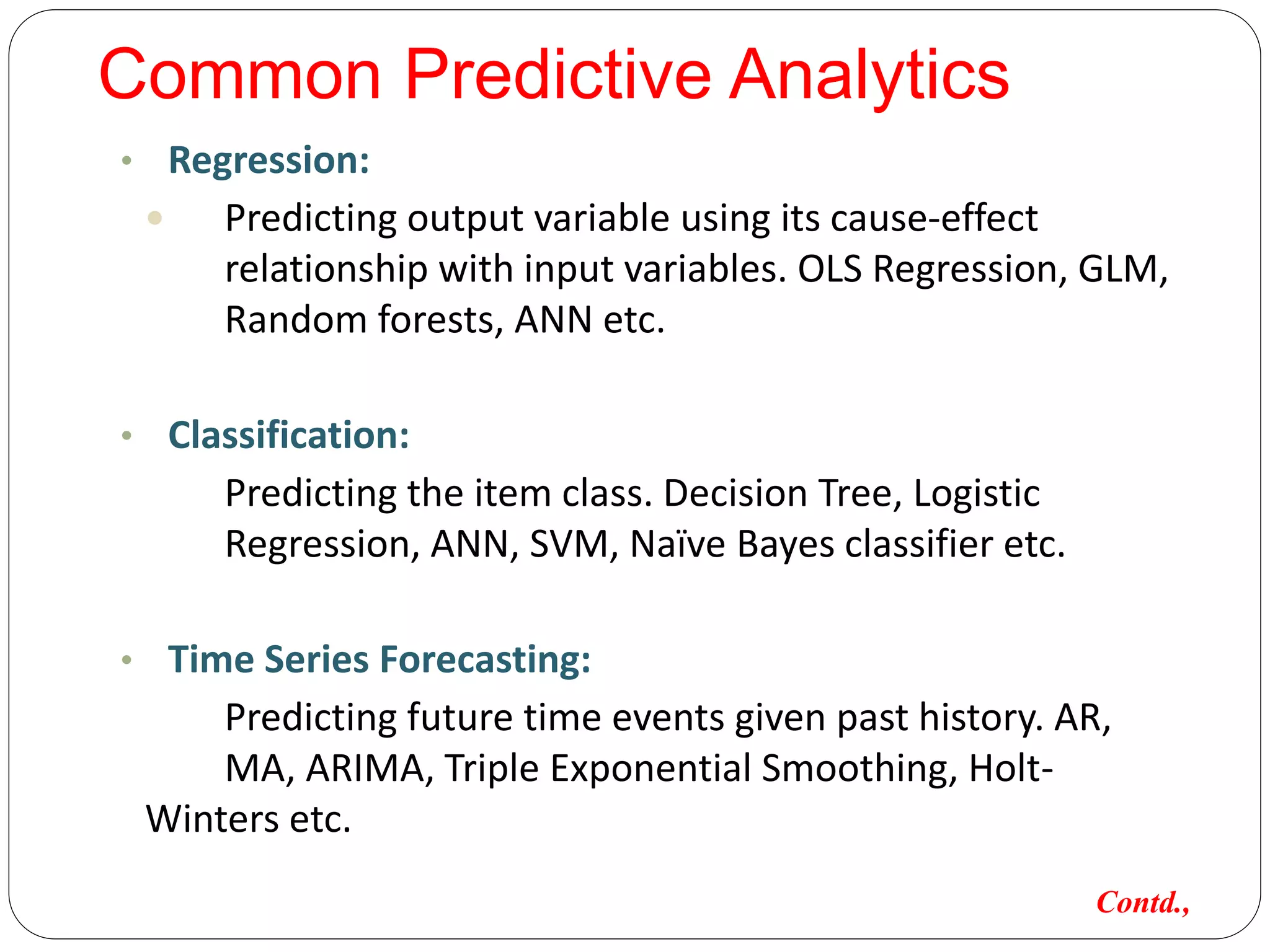 Common Predictive Analytics

• Regression:

• Predicting output variable using its cause-effect relationship with input variables. OLS Regression, GLM, Random forests, ANN etc.

• Classification:

Predicting the item class. Decision Tree, Logistic Regression, ANN, SVM, Naïve Bayes classifier etc.

• Time Series Forecasting:

Predicting future time events given past history. AR, MA, ARIMA, Triple Exponential Smoothing, Holt-Winters etc.

Contd.,